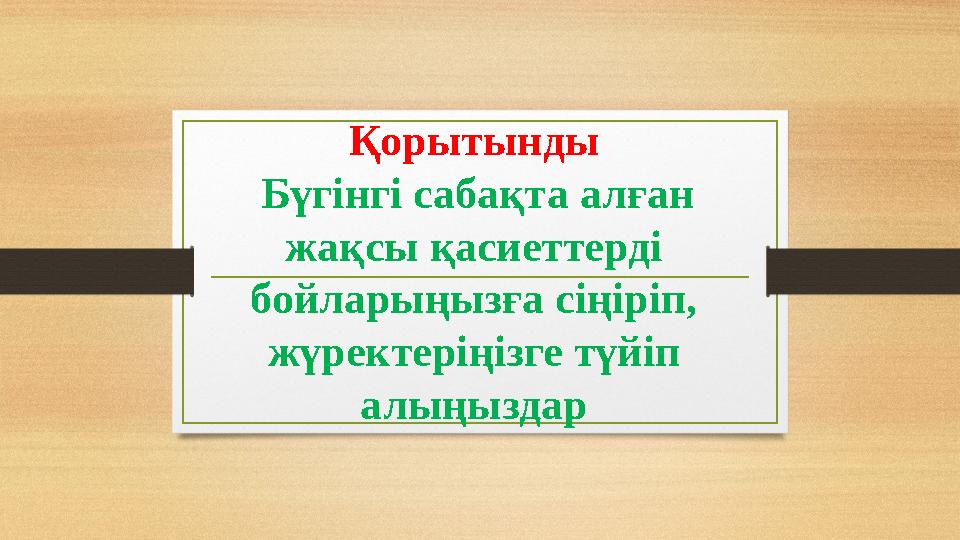 Қорытынды

Бүгінгі сабақта алған жақсы қасиеттерді бойларыңызға сіңіріп, жүректеріңізге түйіп алыңыздар